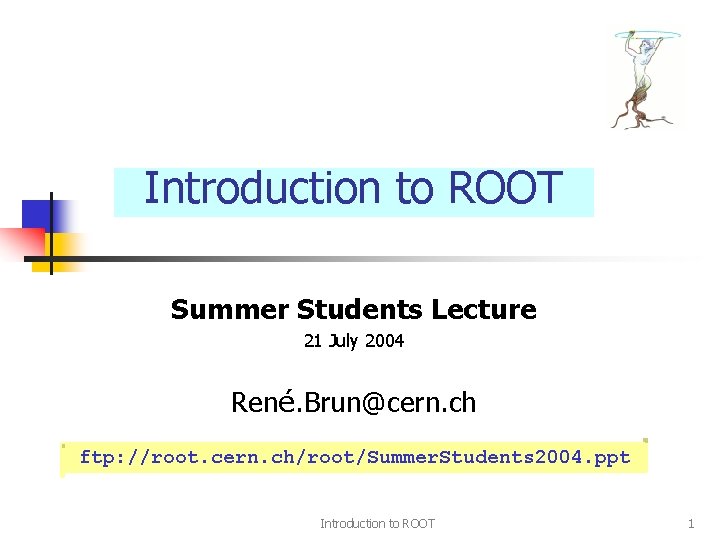 Introduction to ROOT

Summer Students Lecture

21 July 2004

René.Brun@cern.ch

ftp://root.cern.ch/root/SummerStudents2004.ppt

Introduction to ROOT

1